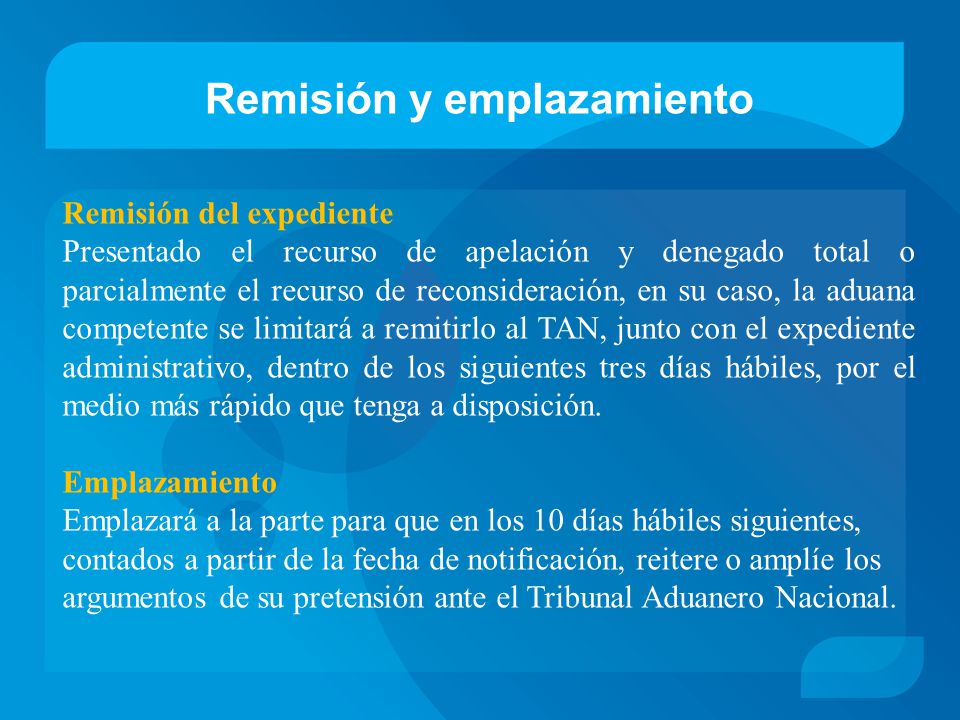 Remisión y emplazamiento

Remisión del expediente
Presentado el recurso de apelación y denegado total o parcialmente el recurso de reconsideración, en su caso, la aduana competente se limitará a remitirlo al TAN, junto con el expediente administrativo, dentro de los siguientes tres días hábiles, por el medio más rápido que tenga a disposición.

Emplazamiento
Emplazará a la parte para que en los 10 días hábiles siguientes, contados a partir de la fecha de notificación, reitere o amplíe los argumentos de su pretensión ante el Tribunal Aduanero Nacional.